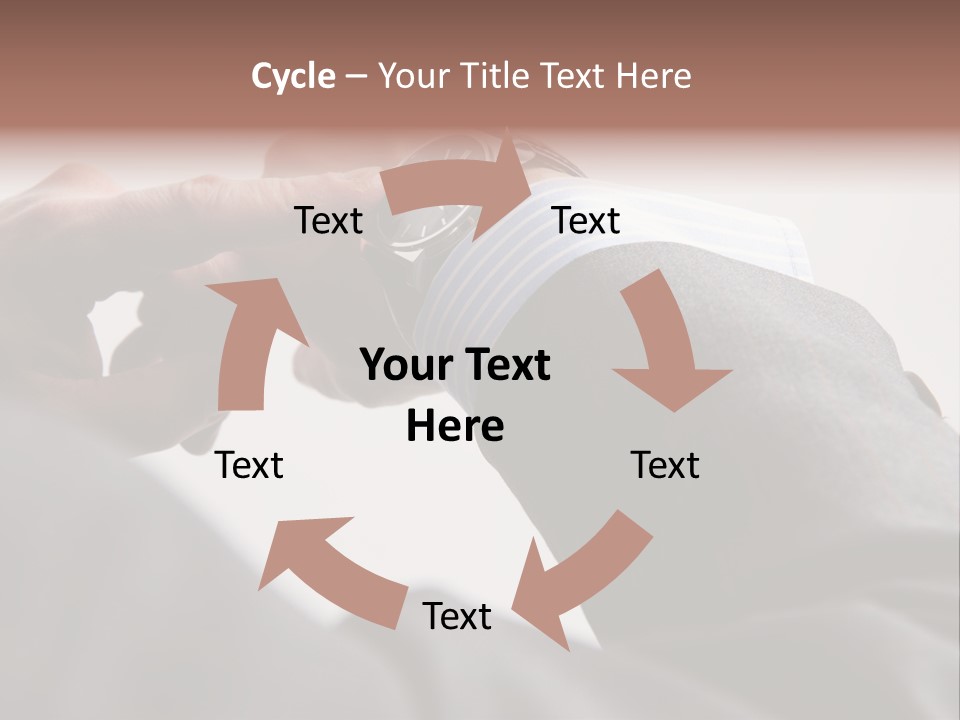 Cycle – Your Title Text Here

Text

Text

Your Text Here

Text

Text

Text